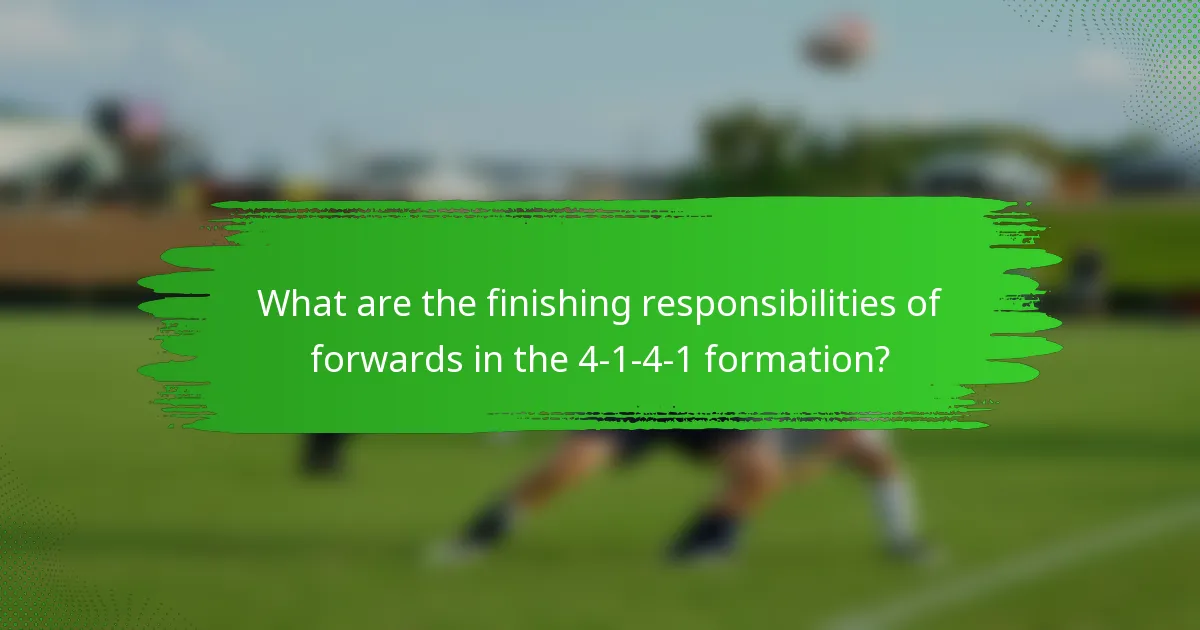 What are the finishing responsibilities of forwards in the 4-1-4-1 formation?